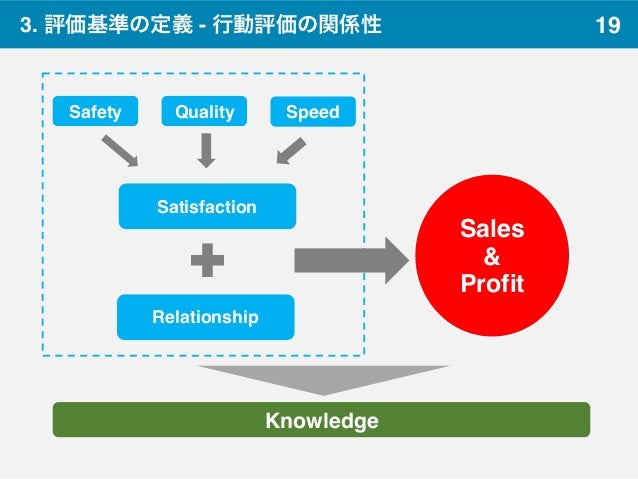 3. 評価基準の定義 - 行動評価の関係性

19

Safety

Quality

Speed

Satisfaction

Relationship

Sales
&
Profit

Knowledge